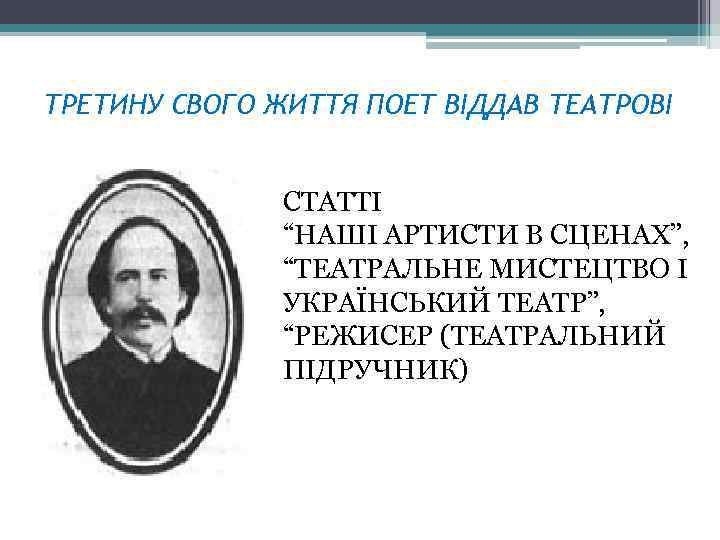 ТРЕТИНУ СВОГО ЖИТТЯ ПОЕТ ВІДДАВ ТЕАТРОВІ

СТАТТІ
“НАШІ АРТИСТИ В СЦЕНАХ”,
“ТЕАТРАЛЬНЕ МИСТЕЦТВО І УКРАЇНСЬКИЙ ТЕАТР”,
“РЕЖИСЕР (ТЕАТРАЛЬНИЙ ПІДРУЧНИК)